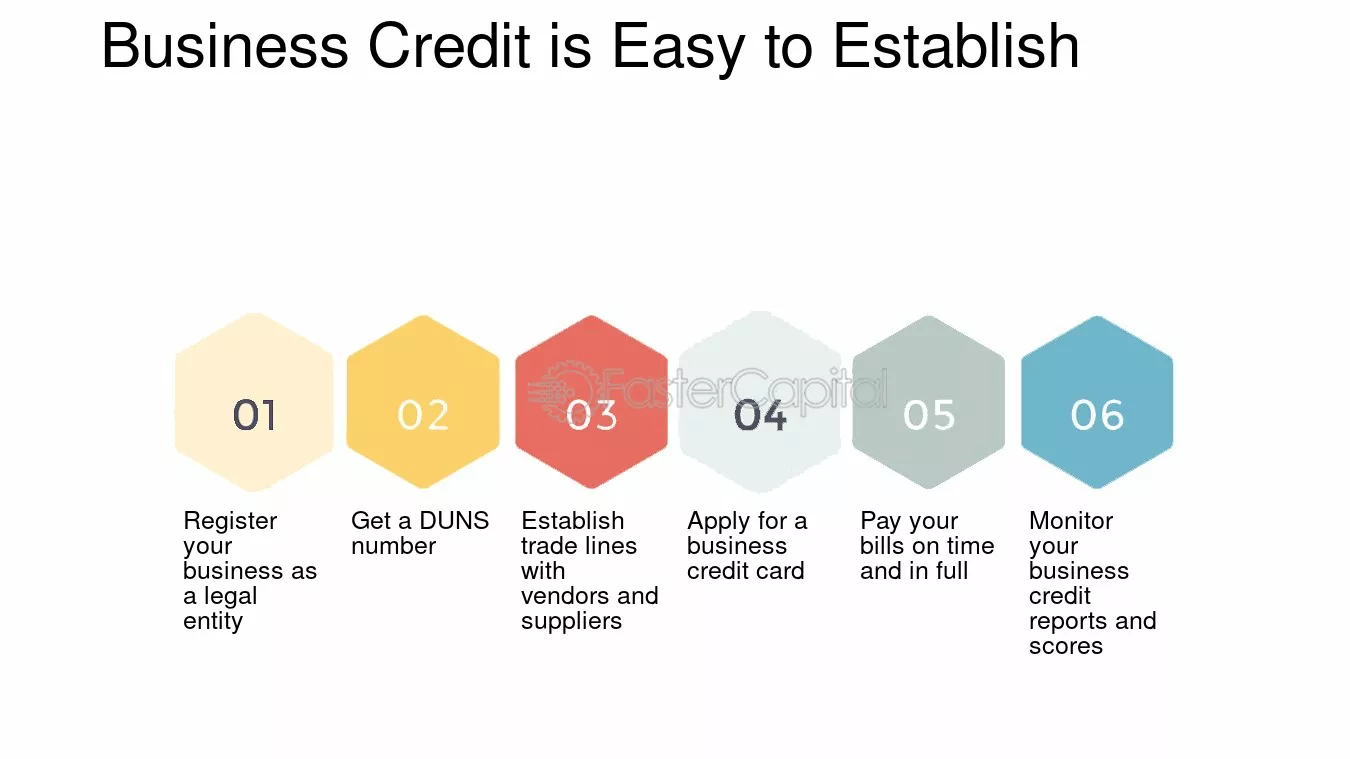 Business Credit is Easy to Establish

01

Register your business as a legal entity

02

Get a DUNS number

03

Establish trade lines with vendors and suppliers

04

Apply for a business credit card

05

Pay your bills on time and in full

06

Monitor your business credit reports and scores

FasterCapital